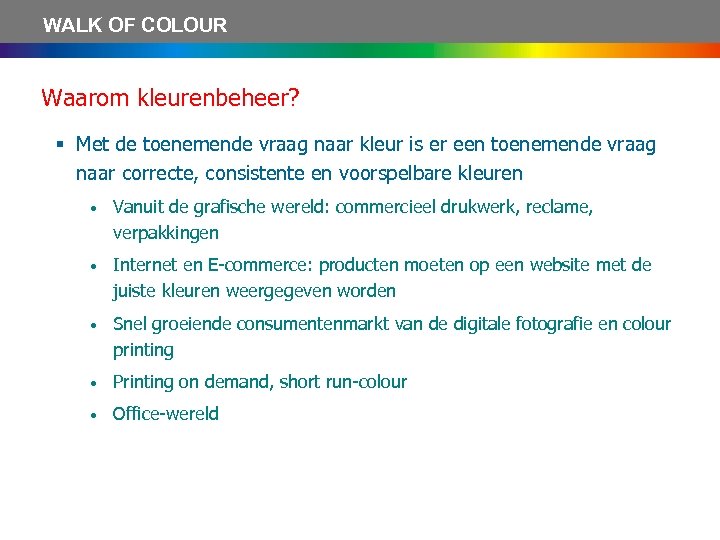 WALK OF COLOUR

Waarom kleurenbeheer?

▪ Met de toenemende vraag naar kleur is er een toenemende vraag naar correcte, consistente en voorspelbare kleuren

• Vanuit de grafische wereld: commercieel drukwerk, reclame, verpakkingen

• Internet en E-commerce: producten moeten op een website met de juiste kleuren weergegeven worden

• Snel groeiende consumentenmarkt van de digitale fotografie en colour printing

• Printing on demand, short run-colour

• Office-wereld